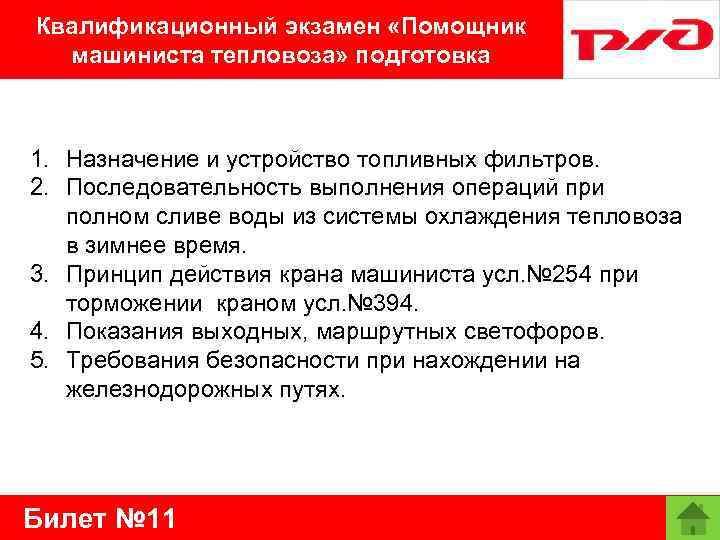 Квалификационный экзамен «Помощник машиниста тепловоза» подготовка

РЖД

1. Назначение и устройство топливных фильтров.
2. Последовательность выполнения операций при полном сливе воды из системы охлаждения тепловоза в зимнее время.
3. Принцип действия крана машиниста усл.№254 при торможении краном усл.№394.
4. Показания выходных, маршрутных светофоров.
5. Требования безопасности при нахождении на железнодорожных путях.

Билет №11